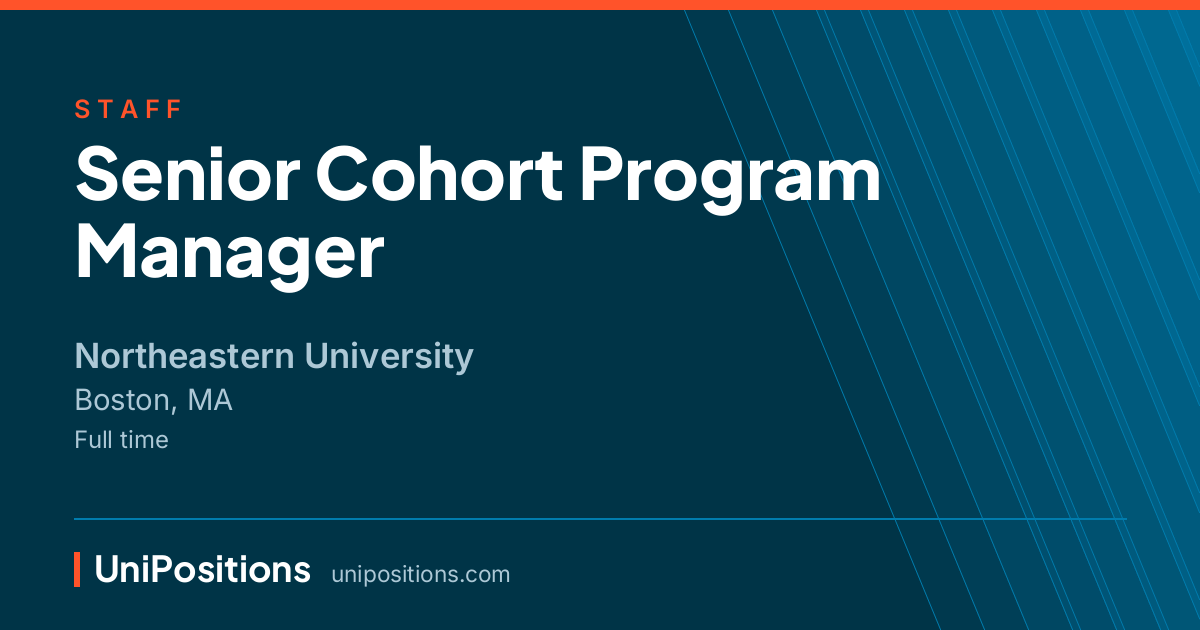 STAFF

Senior Cohort Program Manager

Northeastern University
Boston, MA
Full time

UniPositions unipositions.com